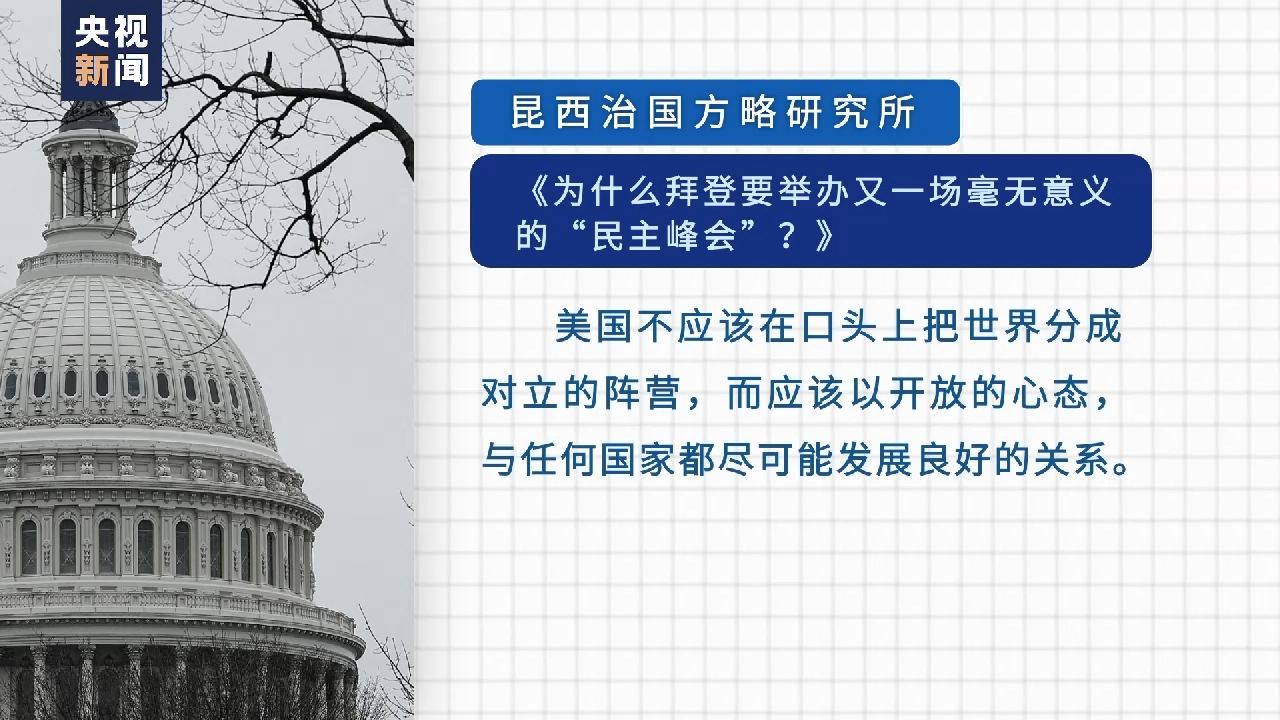 央视新闻

昆西治国方略研究所

《为什么拜登要举办又一场毫无意义的“民主峰会”？》

美国不应该在口头上把世界分成对立的阵营，而应该以开放的心态，与任何国家都尽可能发展良好的关系。